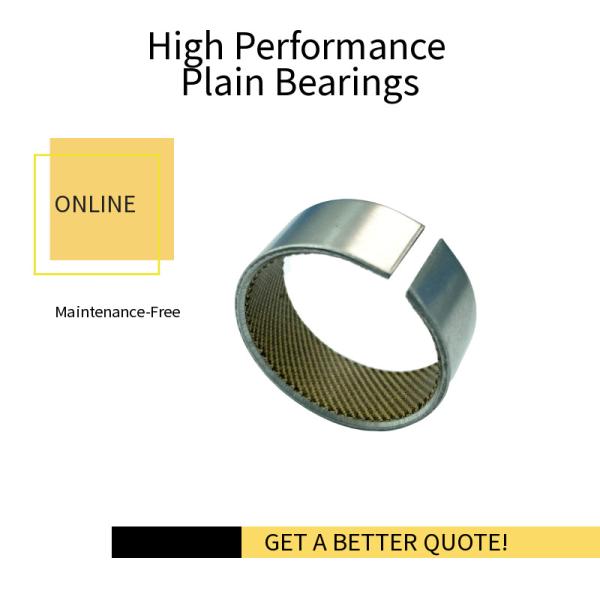 High Performance
Plain Bearings

ONLINE

Maintenance-Free

GET A BETTER QUOTE!